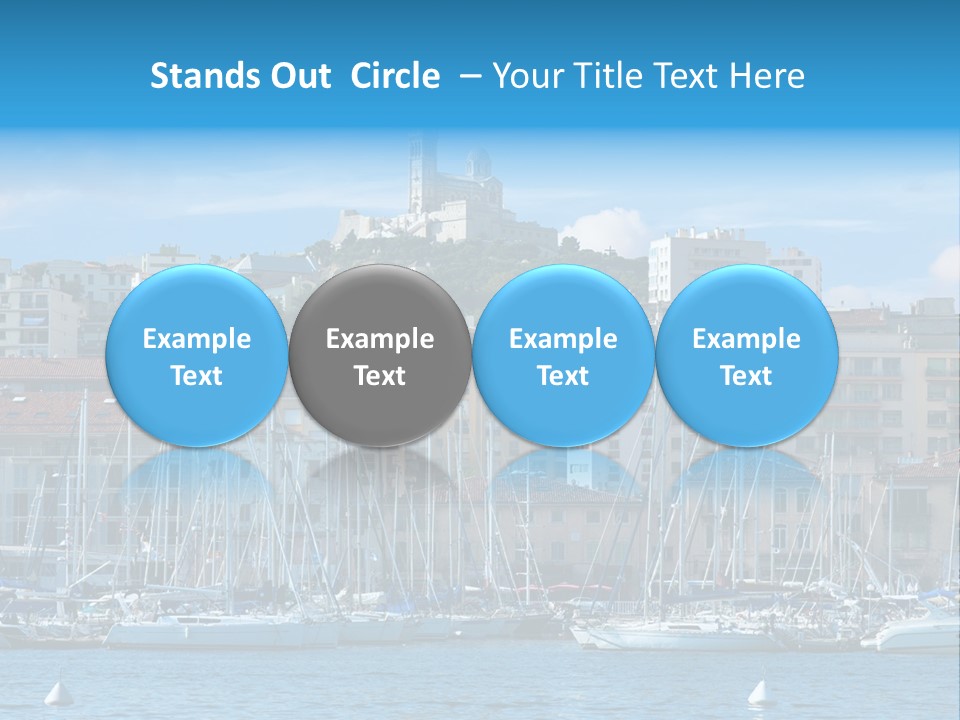 Stands Out Circle – Your Title Text Here

Example Text

Example Text

Example Text

Example Text